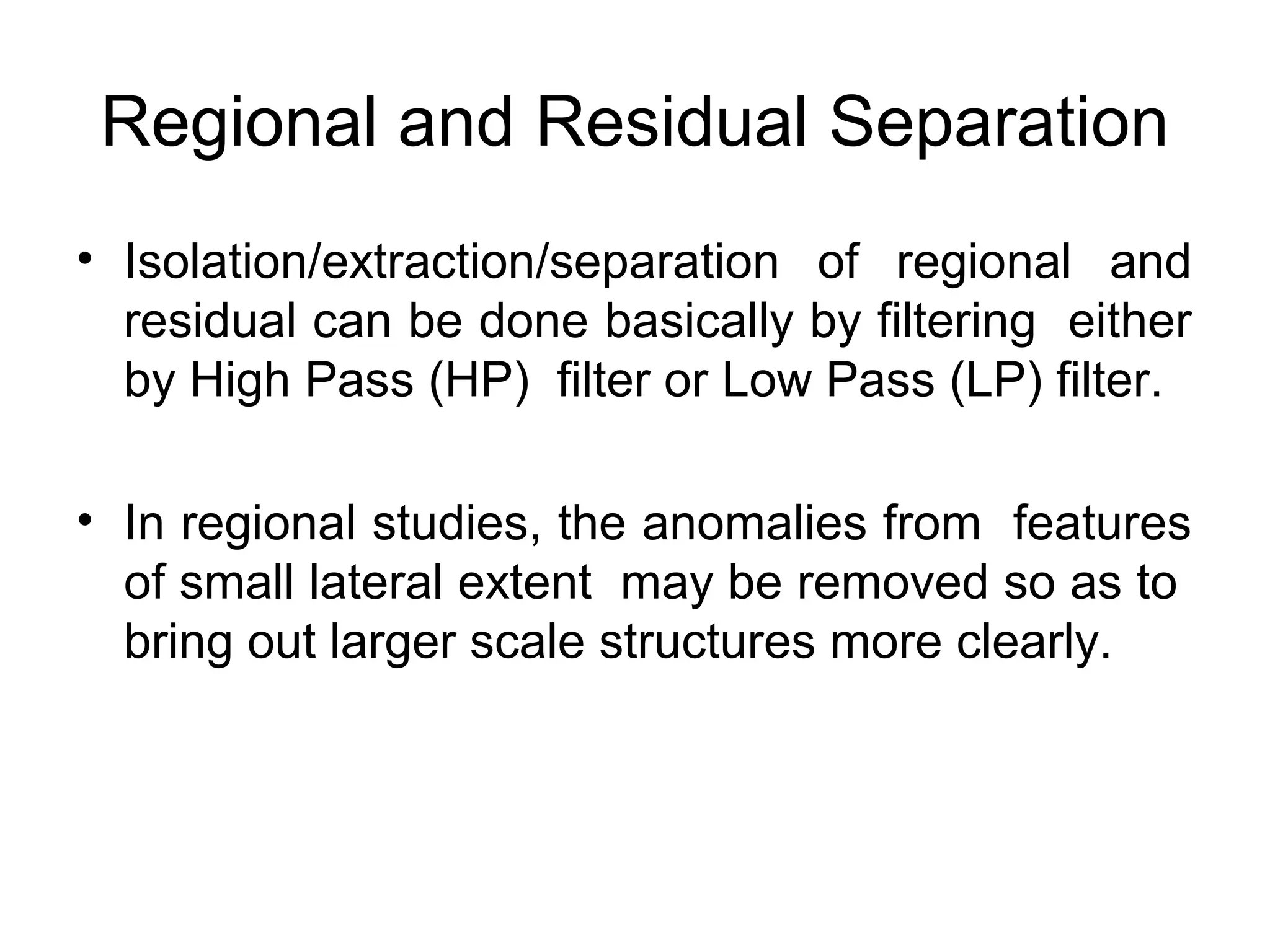 Regional and Residual Separation

• Isolation/extraction/separation of regional and residual can be done basically by filtering either by High Pass (HP) filter or Low Pass (LP) filter.

• In regional studies, the anomalies from features of small lateral extent may be removed so as to bring out larger scale structures more clearly.